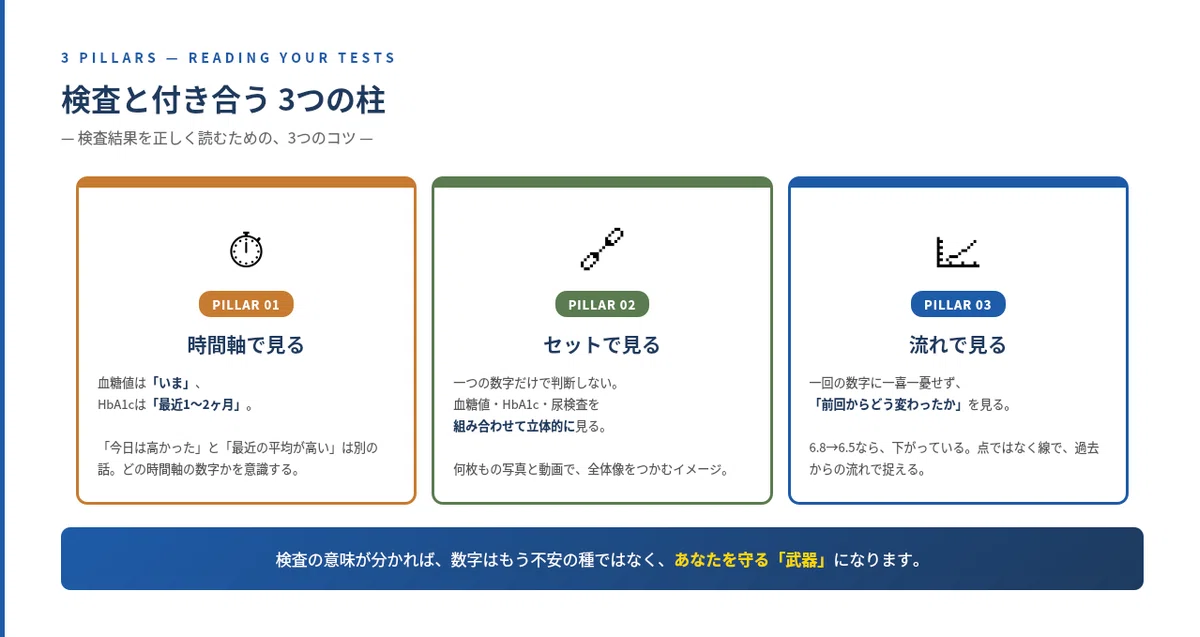 3 PILLARS — READING YOUR TESTS

検査と付き合う 3つの柱

— 検査結果を正しく読むための、3つのコツ —

PILLAR 01

時間軸で見る

血糖値は「いま」、
HbA1cは「最近1〜2ヶ月」。

「今日は高かった」と「最近の平均が高い」は別の話。どの時間軸の数字かを意識する。

PILLAR 02

セットで見る

一つの数字だけで判断しない。
血糖値・HbA1c・尿検査を
組み合わせて立体的に見る。

何枚もの写真と動画で、全体像をつかむイメージ。

PILLAR 03

流れで見る

一回の数字に一喜一憂せず、
「前回からどう変わったか」を見る。

6.8→6.5なら、下がっている。点ではなく線で、過去からの流れで捉える。

検査の意味が分かれば、数字はもう不安の種ではなく、あなたを守る「武器」になります。